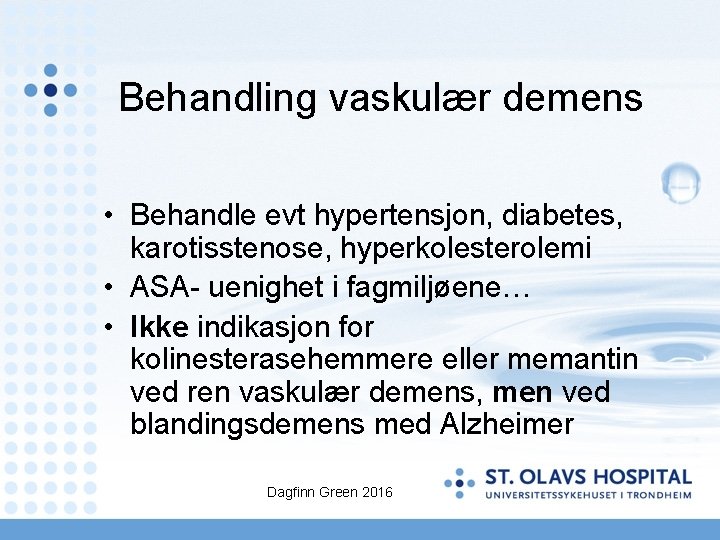 Behandling vaskulær demens

• Behandle evt hypertensjon, diabetes, karotisstenose, hyperkolesterolemi
• ASA- uenighet i fagmiljøene…
• Ikke indikasjon for kolinesterasehemmere eller memantin ved ren vaskulær demens, men ved blandingsdemens med Alzheimer

Dagfinn Green 2016

ST. OLAVS HOSPITAL
UNIVERSITETSSYKEHUSET I TRONDHEIM